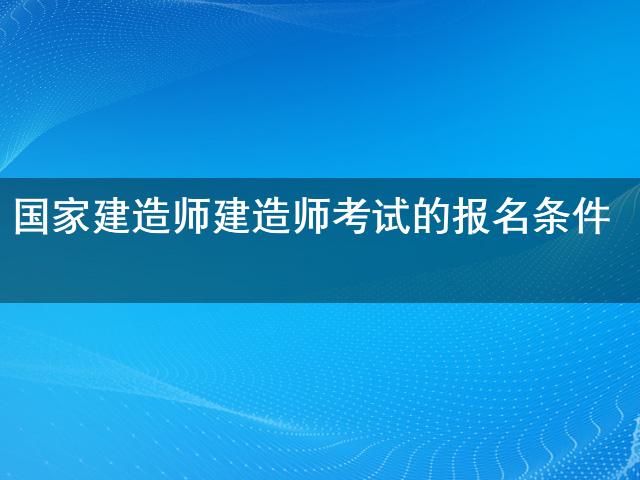 国家建造师建造师考试的报名条件